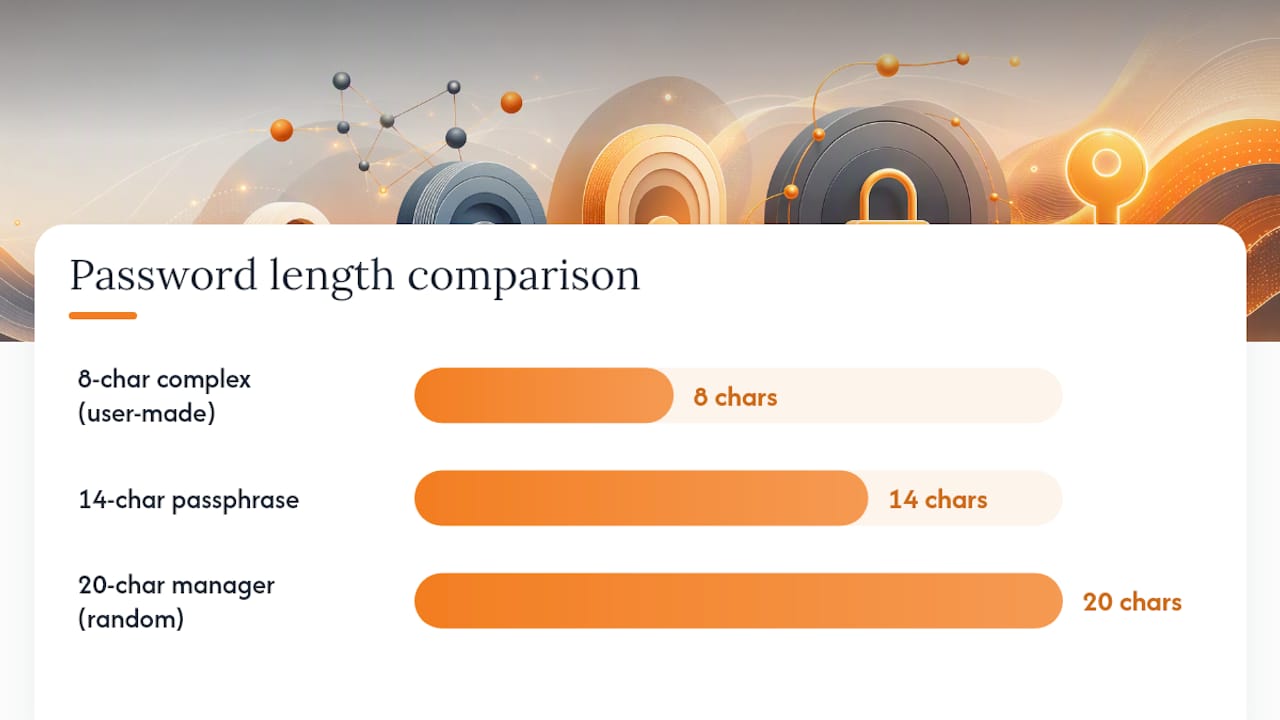 Password length comparison

8-char complex (user-made)
8 chars

14-char passphrase
14 chars

20-char manager (random)
20 chars